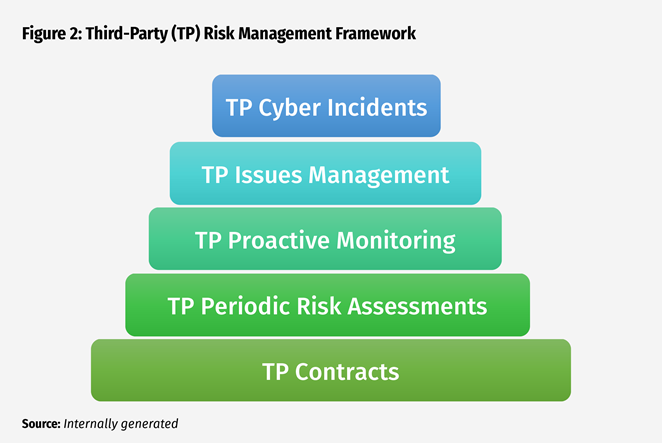 Figure 2: Third-Party (TP) Risk Management Framework

TP Cyber Incidents

TP Issues Management

TP Proactive Monitoring

TP Periodic Risk Assessments

TP Contracts

Source: Internally generated